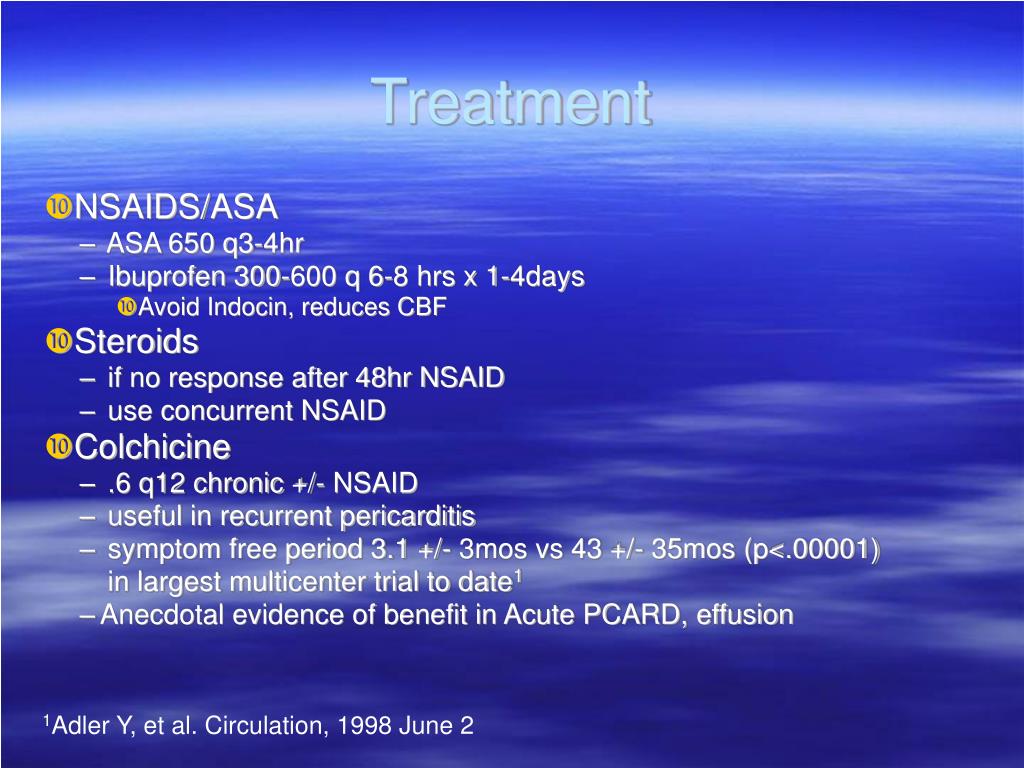 Treatment

NSAIDS/ASA
– ASA 650 q3-4hr
– Ibuprofen 300-600 q 6-8 hrs x 1-4days
Avoid Indocin, reduces CBF

Steroids
– if no response after 48hr NSAID
– use concurrent NSAID

Colchicine
– .6 q12 chronic +/- NSAID
– useful in recurrent pericarditis
– symptom free period 3.1 +/- 3mos vs 43 +/- 35mos (p<.00001) in largest multicenter trial to date$^1$
– Anecdotal evidence of benefit in Acute PCARD, effusion

$^1$Adler Y, et al. Circulation, 1998 June 2